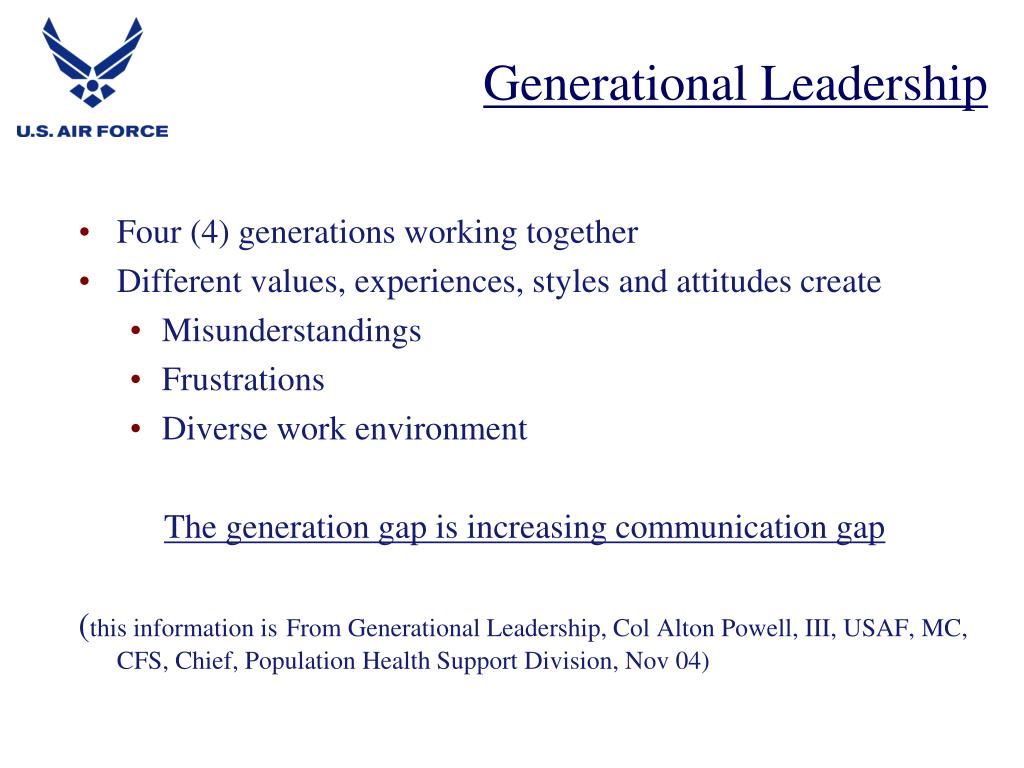 U.S. AIR FORCE

Generational Leadership

• Four (4) generations working together
• Different values, experiences, styles and attitudes create
  • Misunderstandings
  • Frustrations
  • Diverse work environment

The generation gap is increasing communication gap

(this information is From Generational Leadership, Col Alton Powell, III, USAF, MC, CFS, Chief, Population Health Support Division, Nov 04)